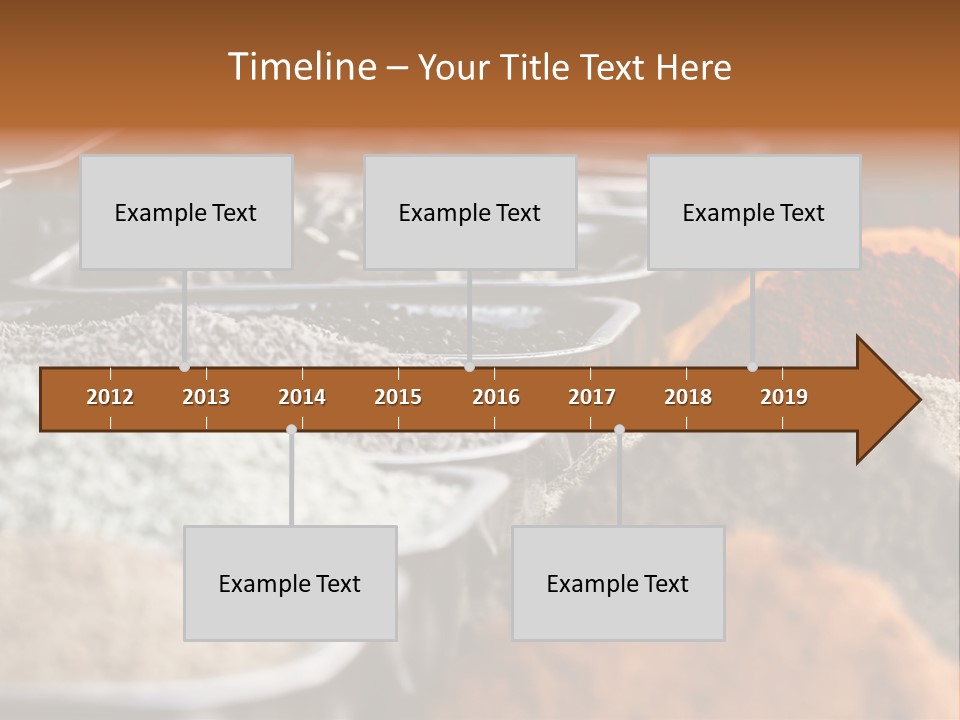 Timeline – Your Title Text Here

Example Text

Example Text

Example Text

2012 2013 2014 2015 2016 2017 2018 2019

Example Text

Example Text